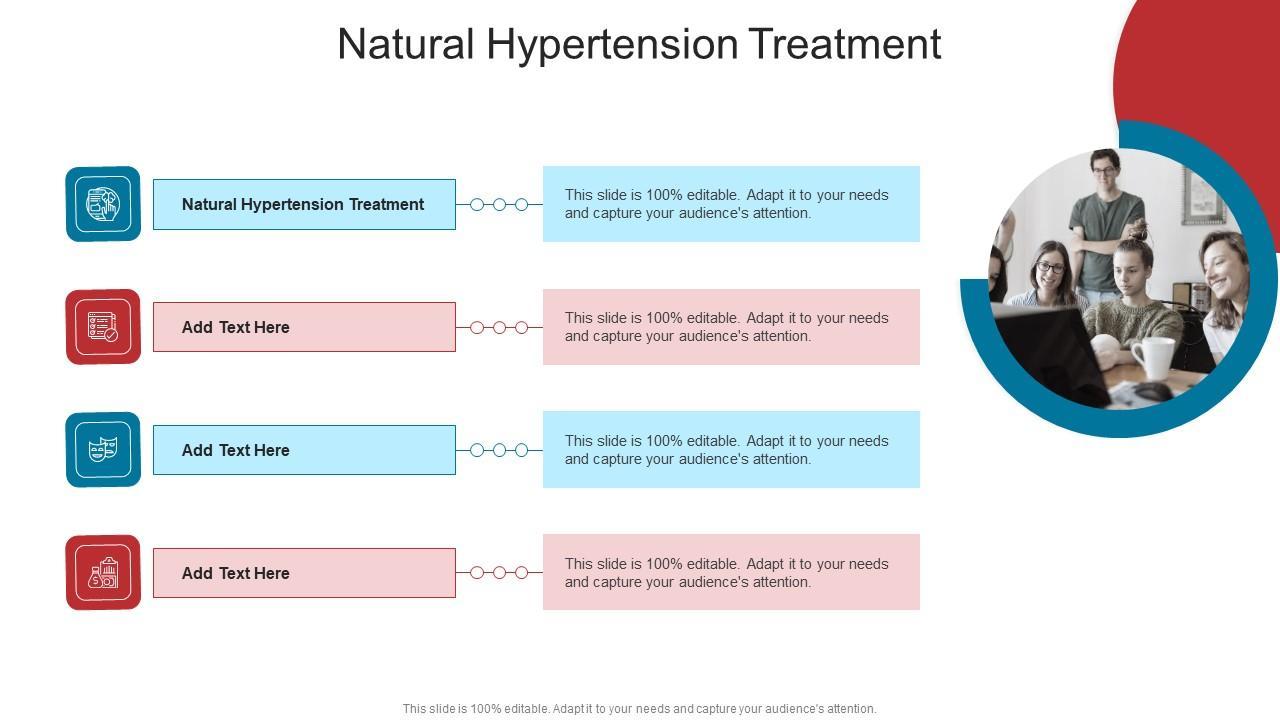 Natural Hypertension Treatment

Natural Hypertension Treatment

This slide is 100% editable. Adapt it to your needs and capture your audience's attention.

Add Text Here

This slide is 100% editable. Adapt it to your needs and capture your audience's attention.

Add Text Here

This slide is 100% editable. Adapt it to your needs and capture your audience's attention.

Add Text Here

This slide is 100% editable. Adapt it to your needs and capture your audience's attention.

This slide is 100% editable. Adapt it to your needs and capture your audience's attention.